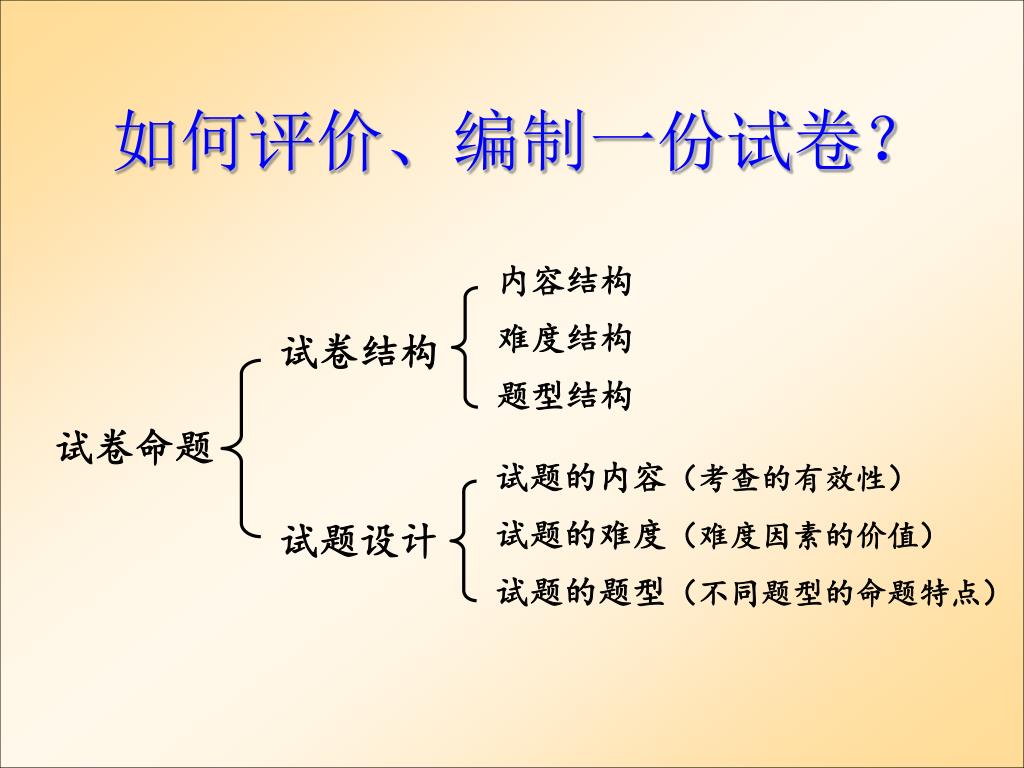 如何评价、编制一份试卷？

试卷命题

试卷结构

内容结构

难度结构

题型结构

试题设计

试题的内容（考查的有效性）

试题的难度（难度因素的价值）

试题的题型（不同题型的命题特点）